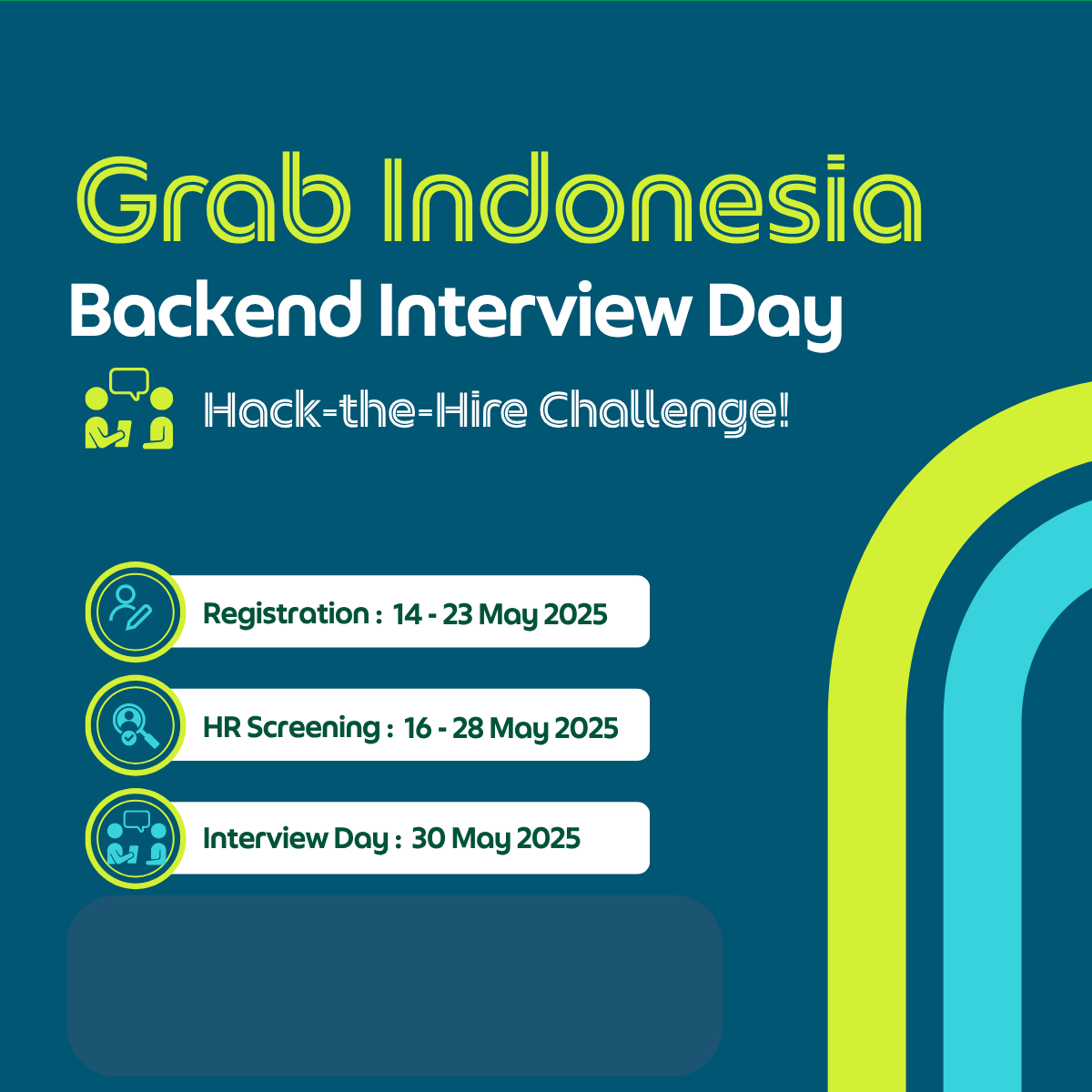 Grab Indonesia
Backend Interview Day

Hack-the-Hire Challenge!

Registration : 14 - 23 May 2025

HR Screening : 16 - 28 May 2025

Interview Day : 30 May 2025